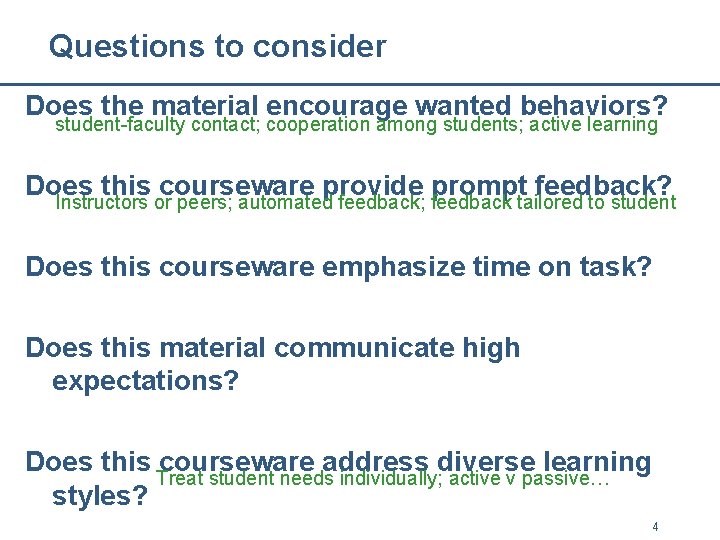 Questions to consider

Does the material encourage wanted behaviors?
student-faculty contact; cooperation among students; active learning

Does this courseware provide prompt feedback?
Instructors or peers; automated feedback; feedback tailored to student

Does this courseware emphasize time on task?

Does this material communicate high expectations?

Does this courseware address diverse learning styles?
Treat student needs individually; active v passive…

4